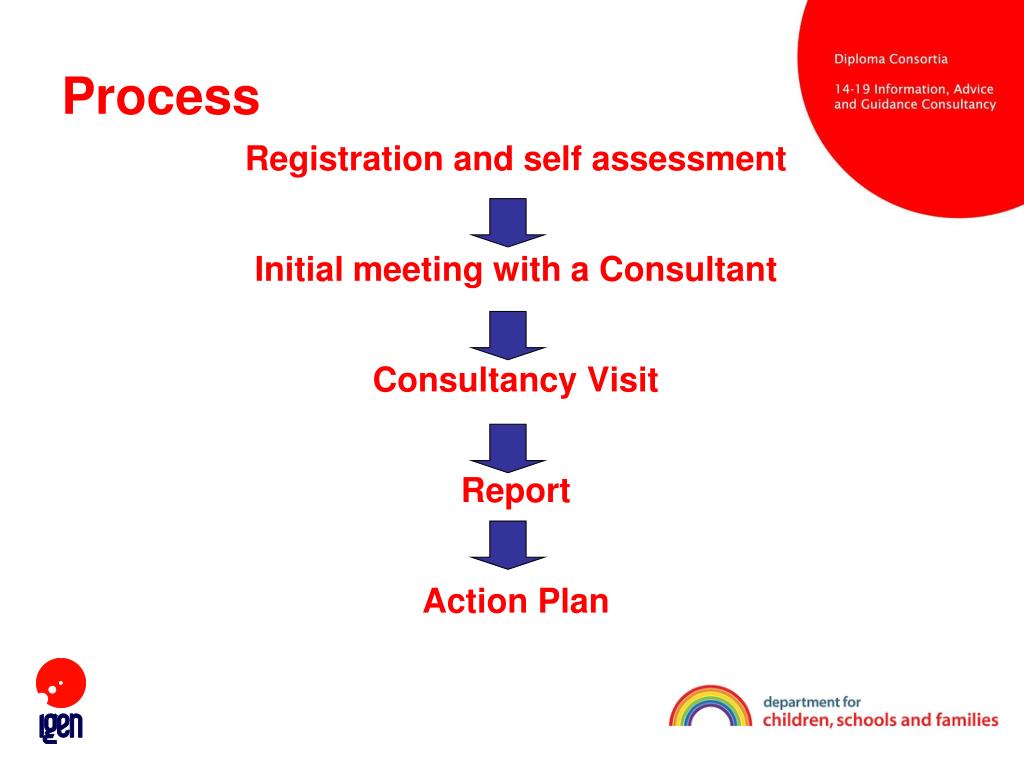 Process

Diploma Consortia

14-19 Information, Advice and Guidance Consultancy

Registration and self assessment

Initial meeting with a Consultant

Consultancy Visit

Report

Action Plan

igen

department for
children, schools and families